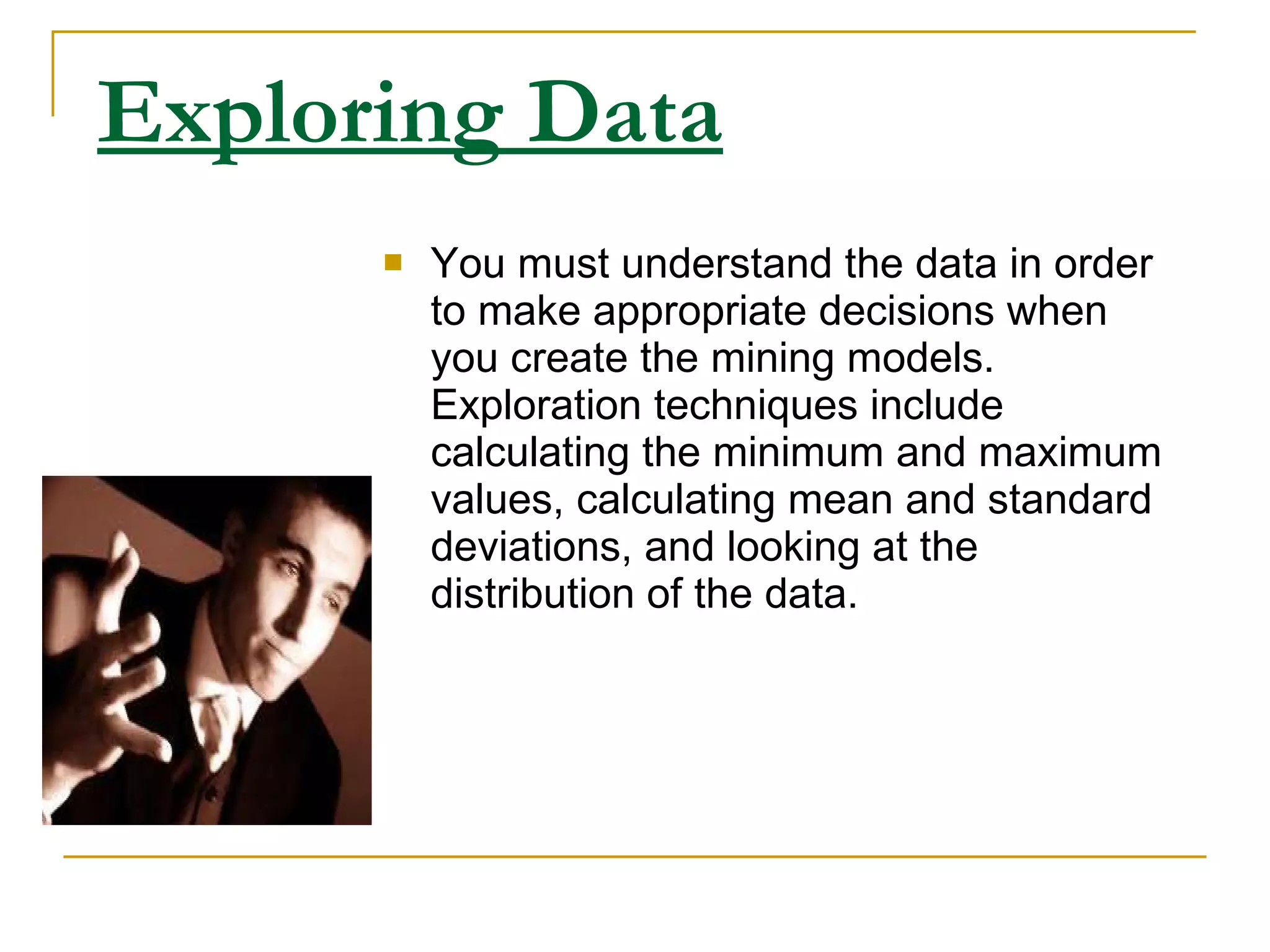 Exploring Data

You must understand the data in order to make appropriate decisions when you create the mining models. Exploration techniques include calculating the minimum and maximum values, calculating mean and standard deviations, and looking at the distribution of the data.